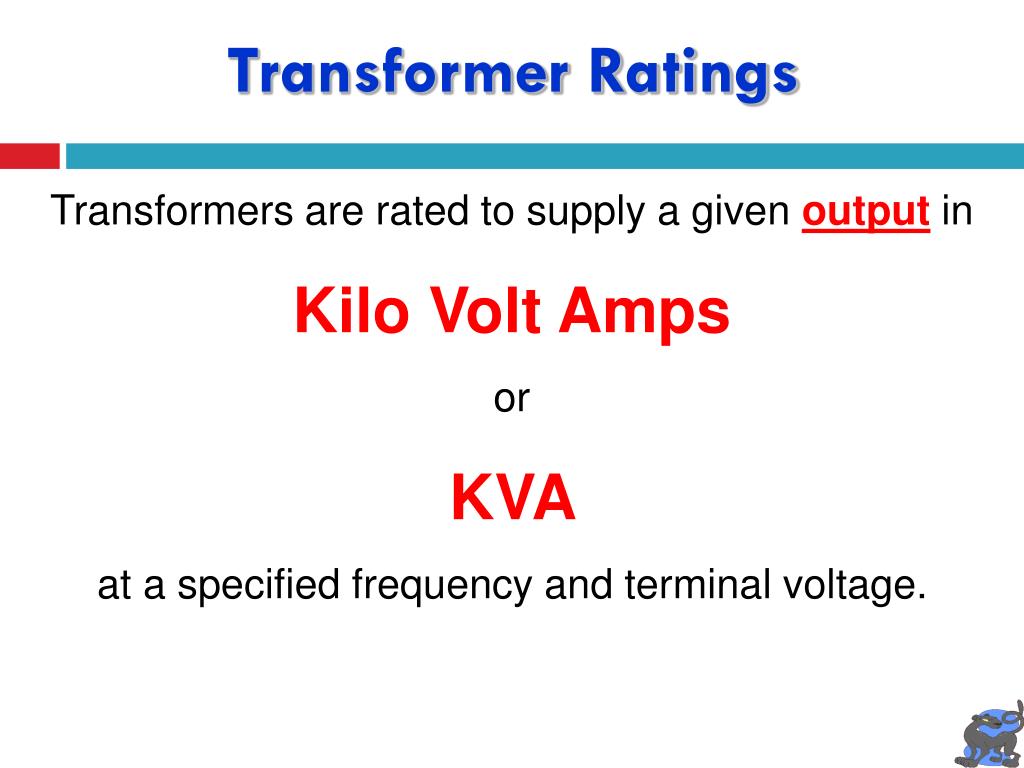 Transformer Ratings

Transformers are rated to supply a given output in

Kilo Volt Amps

or

KVA

at a specified frequency and terminal voltage.